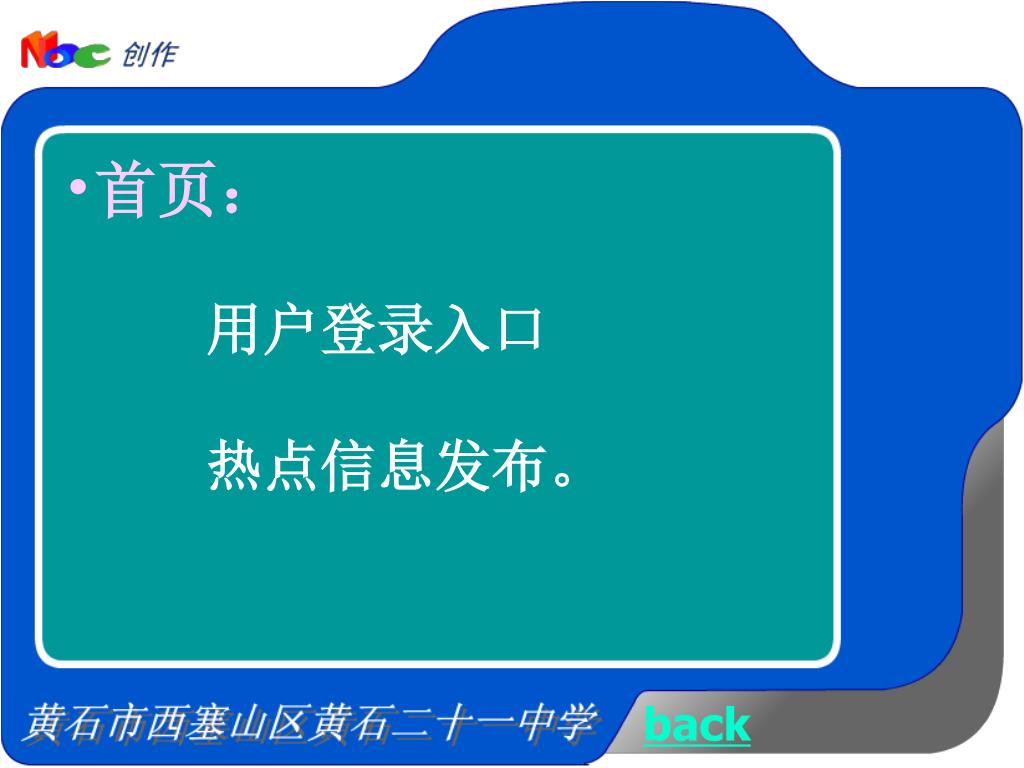 Noc 创作

• 首页：

用户登录入口

热点信息发布。

黄石市西塞山区黄石二十一中学

back